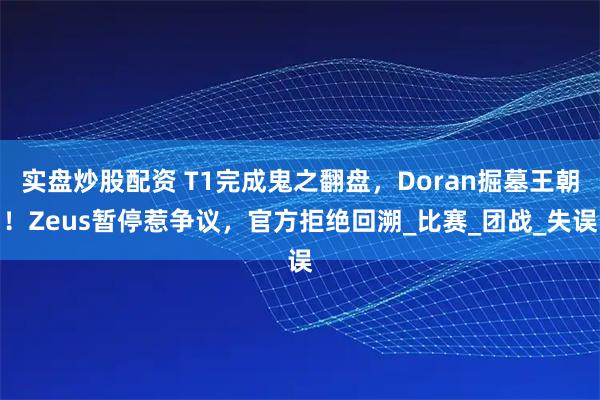 实盘炒股配资 T1完成鬼之翻盘，Doran掘墓王朝！Zeus暂停惹争议，官方拒绝回溯_比赛_团战_失误